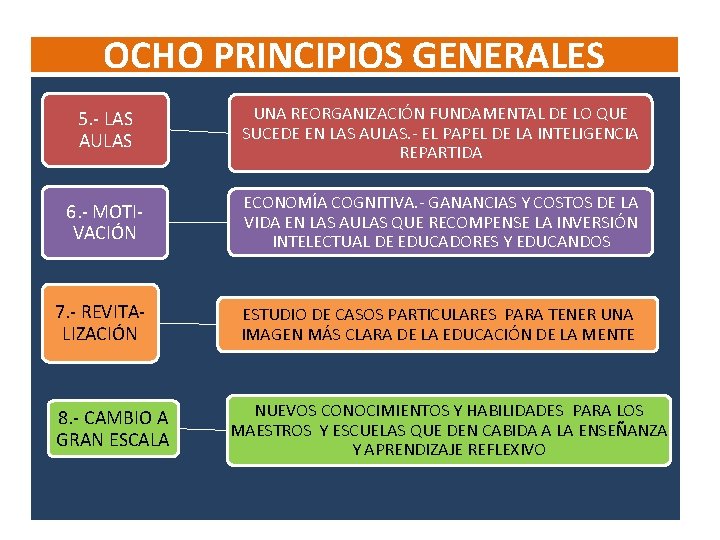 OCHO PRINCIPIOS GENERALES

5.- LAS AULAS

UNA REORGANIZACIÓN FUNDAMENTAL DE LO QUE SUCEDE EN LAS AULAS.- EL PAPEL DE LA INTELIGENCIA REPARTIDA

6.- MOTIVACIÓN

ECONOMÍA COGNITIVA.- GANANCIAS Y COSTOS DE LA VIDA EN LAS AULAS QUE RECOMPENSE LA INVERSIÓN INTELECTUAL DE EDUCADORES Y EDUCANDOS

7.- REVITALIZACIÓN

ESTUDIO DE CASOS PARTICULARES PARA TENER UNA IMAGEN MÁS CLARA DE LA EDUCACIÓN DE LA MENTE

8.- CAMBIO A GRAN ESCALA

NUEVOS CONOCIMIENTOS Y HABILIDADES PARA LOS MAESTROS Y ESCUELAS QUE DEN CABIDA A LA ENSEÑANZA Y APRENDIZAJE REFLEXIVO